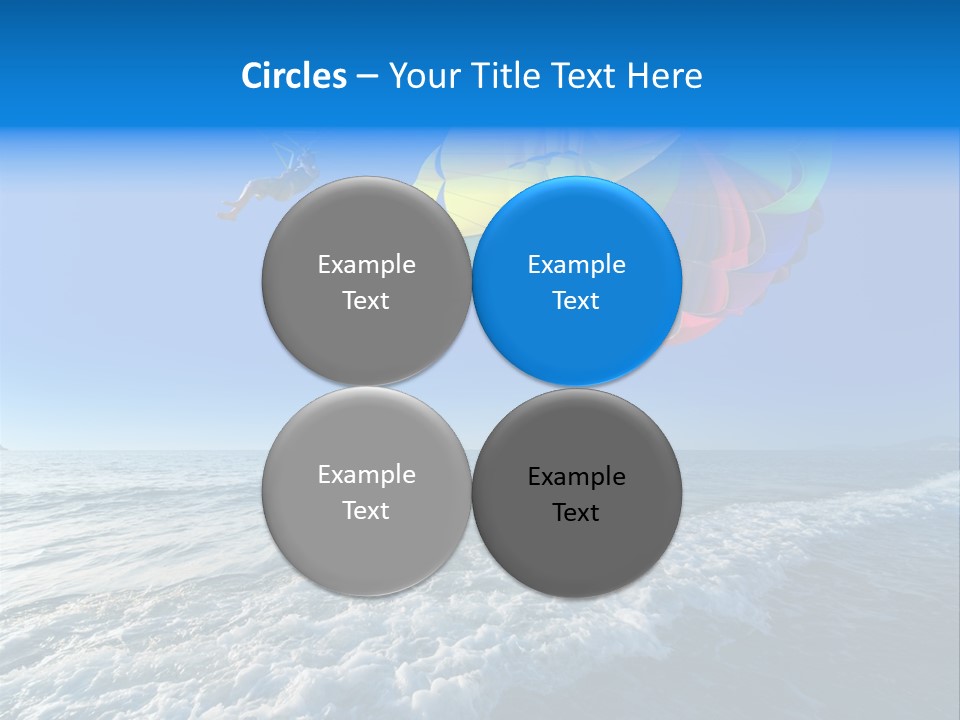 Circles – Your Title Text Here

Example Text

Example Text

Example Text

Example Text